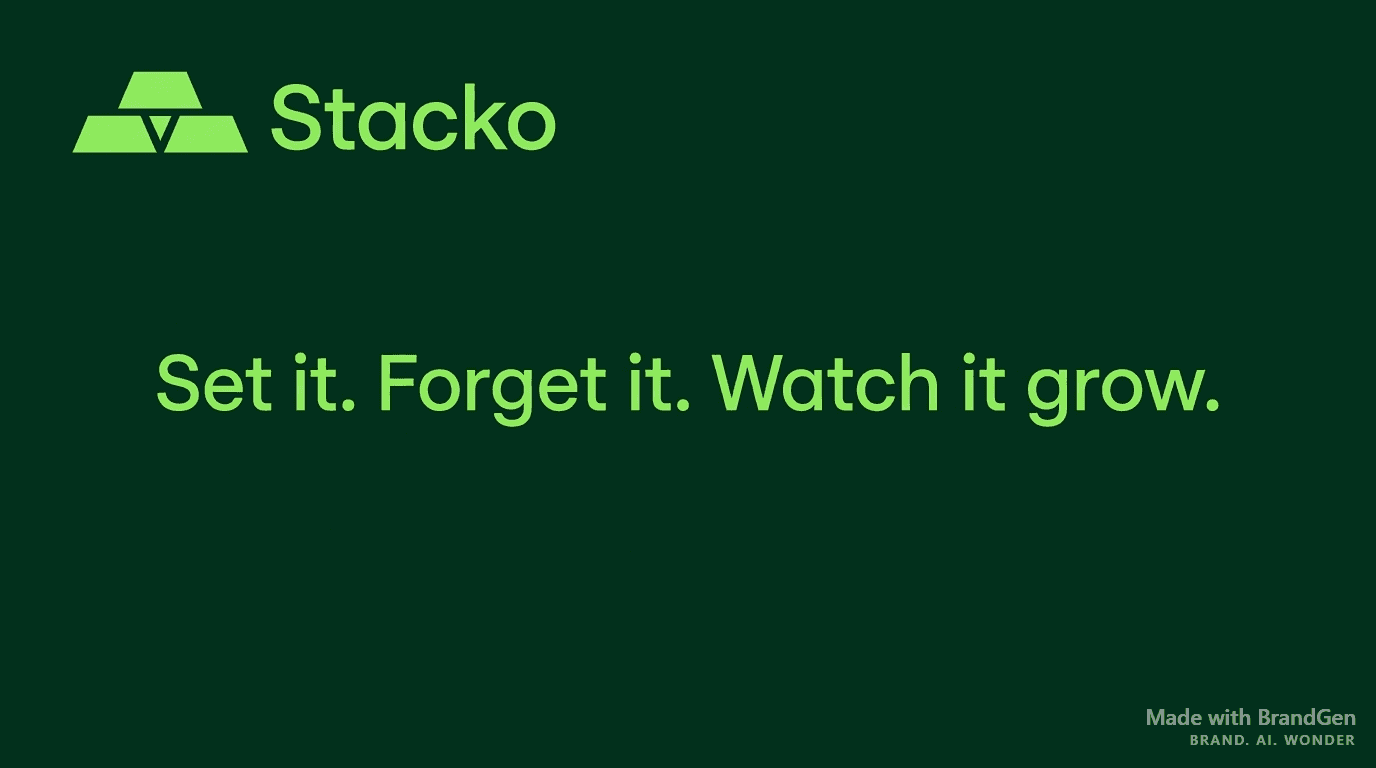 Stacko

Set it. Forget it. Watch it grow.

Made with BrandGen
BRAND. AI. WONDER